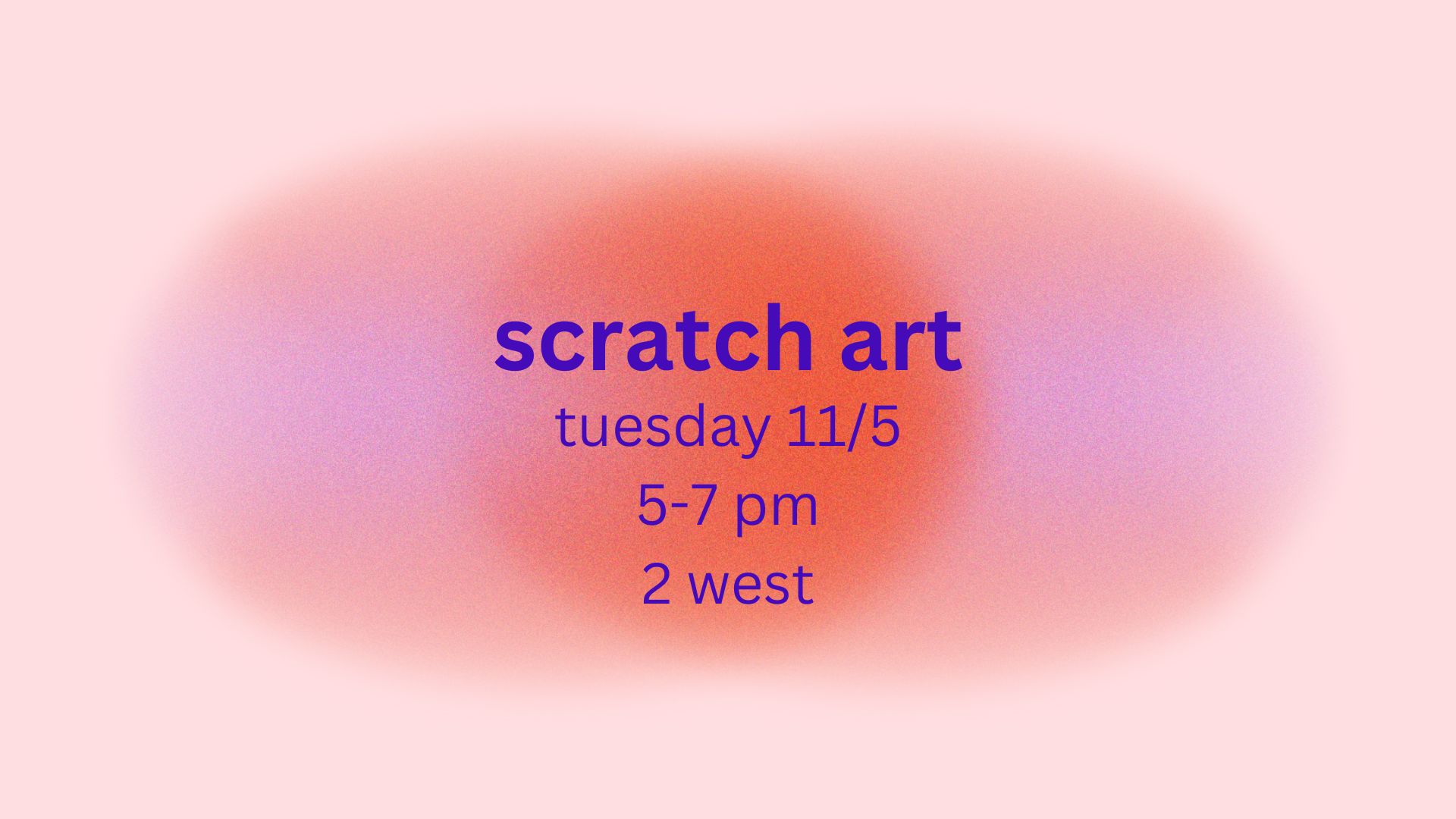 scratch art
tuesday 11/5
5-7 pm
2 west